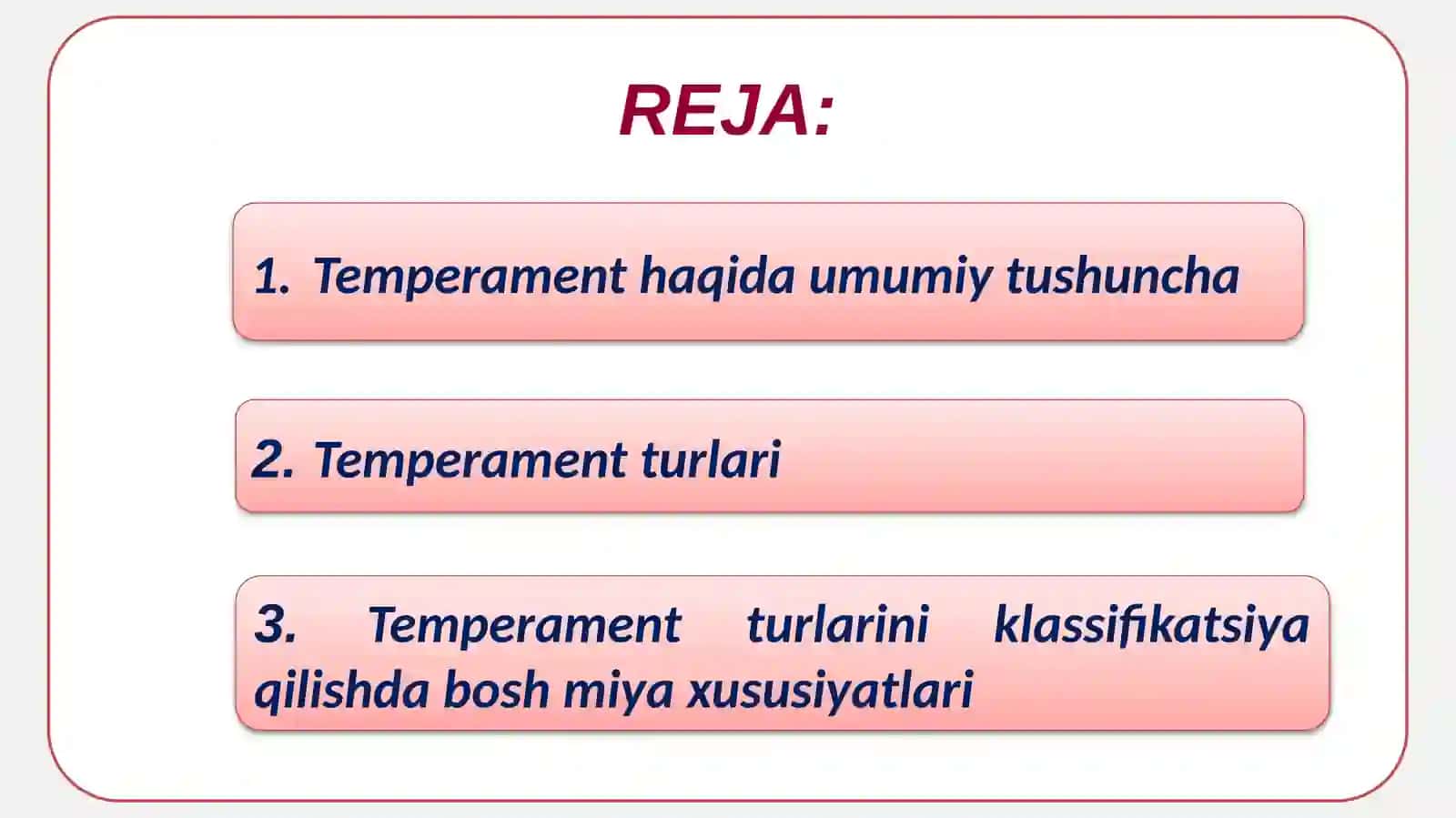 REJA:

1. Temperament haqida umumiy tushuncha

2. Temperament turlari

3. Temperament turlarini klassifikatsiya qilishda bosh miya xususiyatlari